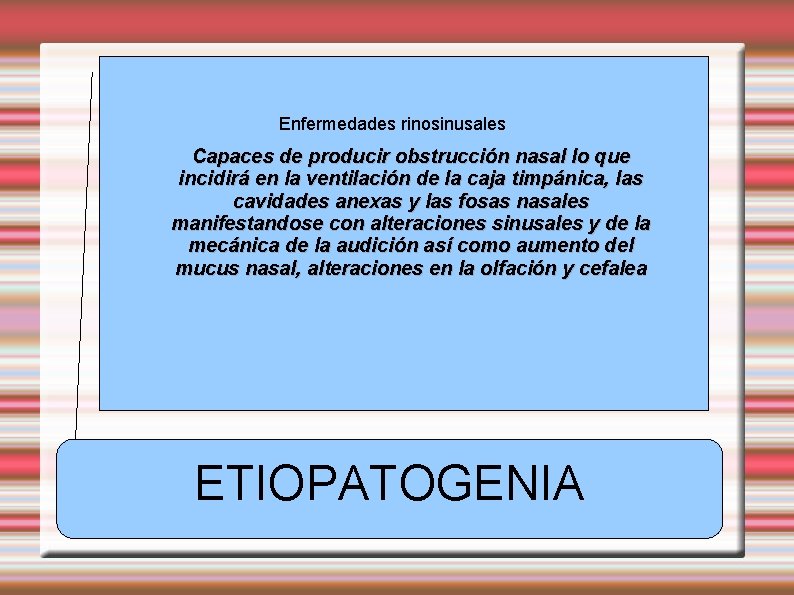 Enfermedades rinosinusales

Capaces de producir obstrucción nasal lo que incidirá en la ventilación de la caja timpánica, las cavidades anexas y las fosas nasales manifestandose con alteraciones sinusales y de la mecánica de la audición así como aumento del mucus nasal, alteraciones en la olfación y cefalea

ETIOPATOGENIA